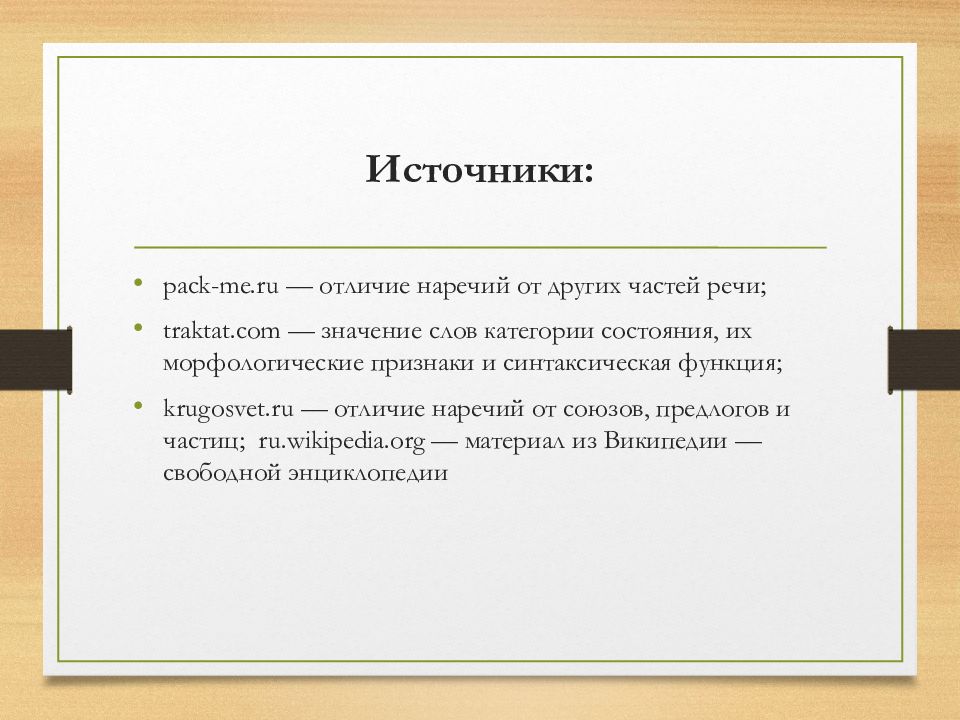 Источники:

• pack-me.ru — отличие наречий от других частей речи;
• traktat.com — значение слов категории состояния, их морфологические признаки и синтаксическая функция;
• krugosvet.ru — отличие наречий от союзов, предлогов и частиц; ru.wikipedia.org — материал из Википедии — свободной энциклопедии